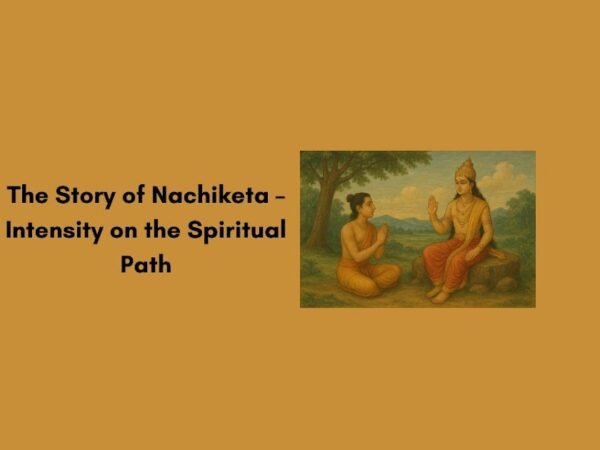 The Story of Nachiketa – Intensity on the Spiritual Path